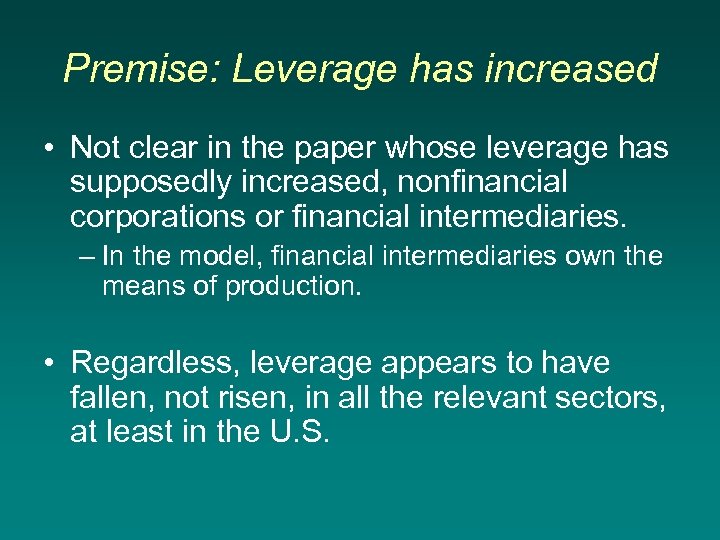 Premise: Leverage has increased

• Not clear in the paper whose leverage has supposedly increased, nonfinancial corporations or financial intermediaries.

– In the model, financial intermediaries own the means of production.

• Regardless, leverage appears to have fallen, not risen, in all the relevant sectors, at least in the U.S.